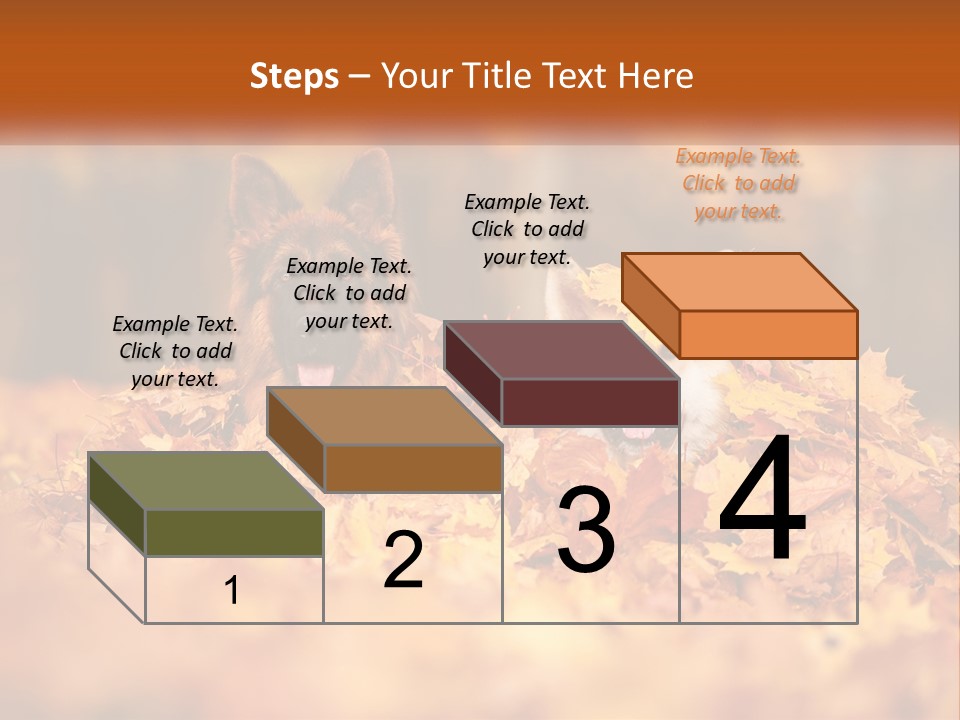 Steps – Your Title Text Here

Example Text. Click to add your text.

Example Text. Click to add your text.

Example Text. Click to add your text.

Example Text. Click to add your text.

1

2

3

4